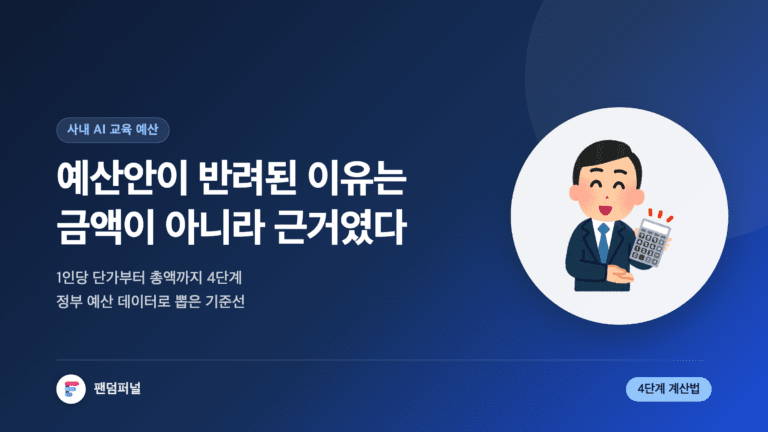 사내 AI 교육 예산

예산안이 반려된 이유는 금액이 아니라 근거였다

1인당 단가부터 총액까지 4단계
정부 예산 데이터로 뽑은 기준선

팬덤퍼널

4단계 계산법